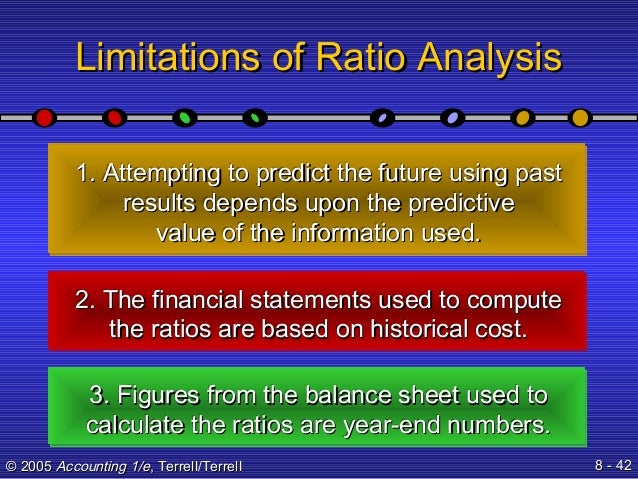 Limitations of Ratio Analysis

1. Attempting to predict the future using past results depends upon the predictive value of the information used.

2. The financial statements used to compute the ratios are based on historical cost.

3. Figures from the balance sheet used to calculate the ratios are year-end numbers.

© 2005 Accounting 1/e, Terrell/Terrell

8 - 42